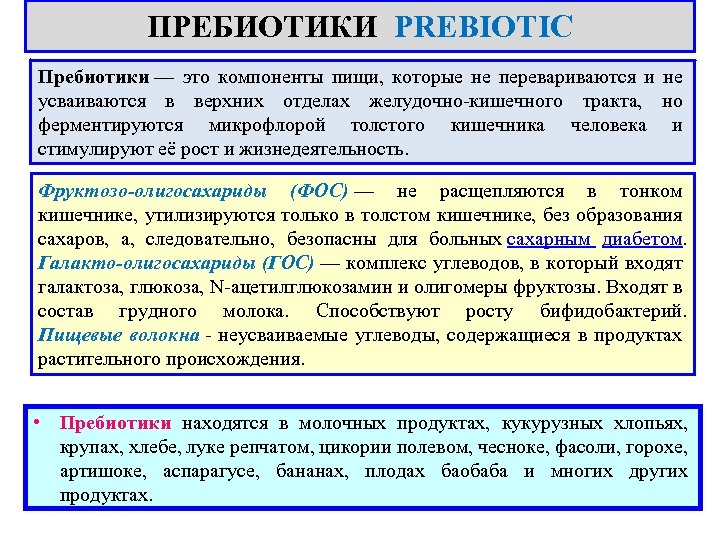 ПРЕБИОТИКИ PREBIOTIC

Пребиотики — это компоненты пищи, которые не перевариваются и не усваиваются в верхних отделах желудочно-кишечного тракта, но ферментируются микрофлорой толстого кишечника человека и стимулируют её рост и жизнедеятельность.

Фруктозо-олигосахариды (ФОС) — не расщепляются в тонком кишечнике, утилизируются только в толстом кишечнике, без образования сахаров, а, следовательно, безопасны для больных сахарным диабетом. Галакто-олигосахариды (ГОС) — комплекс углеводов, в который входят галактоза, глюкоза, N-ацетилглюкозамин и олигомеры фруктозы. Входят в состав грудного молока. Способствуют росту бифидобактерий. Пищевые волокна - неусваиваемые углеводы, содержащиеся в продуктах растительного происхождения.

• Пребиотики находятся в молочных продуктах, кукурузных хлопьях, крупах, хлебе, луке репчатом, цикории полевом, чесноке, фасоли, горохе, артишоке, аспарагусе, бананах, плодах баобаба и многих других продуктах.